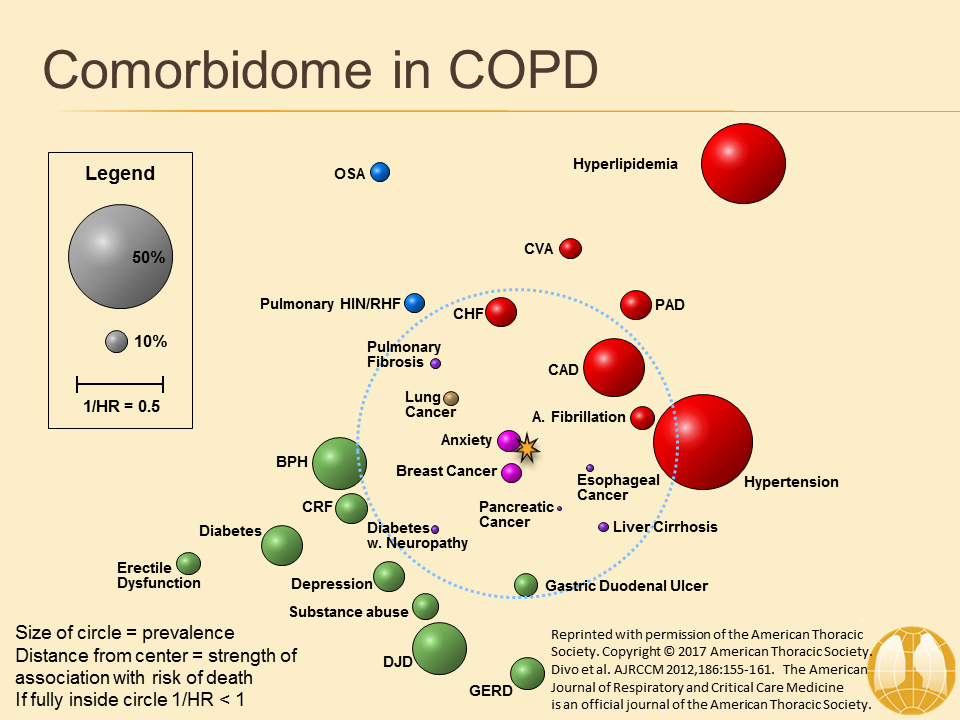 Comorbidome in COPD

Legend

50%

10%

1/HR = 0.5

OSA

Hyperlipidemia

CVA

Pulmonary HIN/RHF

CHF

PAD

Pulmonary Fibrosis

CAD

Lung Cancer

A. Fibrillation

Anxiety

BPH

Breast Cancer

Esophageal Cancer

Hypertension

CRF

Pancreatic Cancer

Diabetes

Diabetes w. Neuropathy

Liver Cirrhosis

Erectile Dysfunction

Depression

Gastric Duodenal Ulcer

Substance abuse

DJD

GERD

Size of circle = prevalence
Distance from center = strength of association with risk of death
If fully inside circle 1/HR < 1

Reprinted with permission of the American Thoracic Society. Copyright © 2017 American Thoracic Society. Divo et al. AJRCCM 2012,186:155-161. The American Journal of Respiratory and Critical Care Medicine is an official journal of the American Thoracic Society.